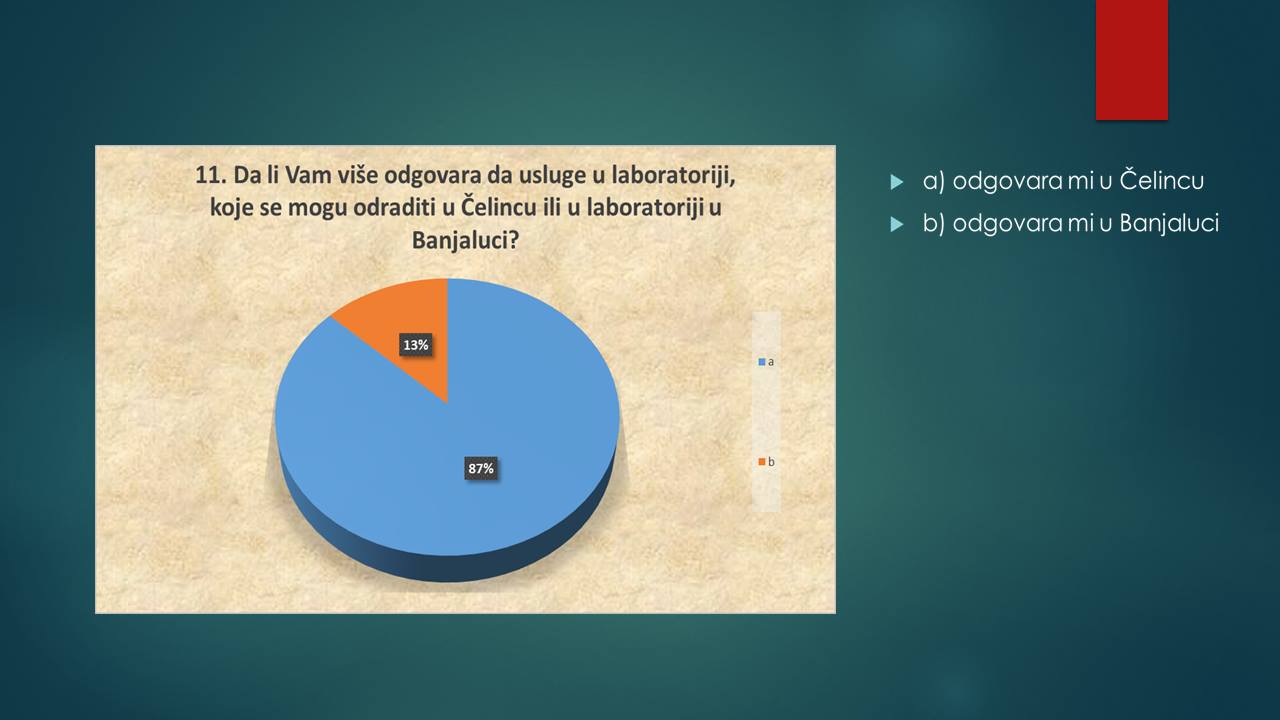 11. Da li Vam više odgovara da usluge u laboratoriji, koje se mogu odraditi u Čelincu ili u laboratoriji u Banjaluci?

13%

87%

a

b

a) odgovara mi u Čelincu

b) odgovara mi u Banjaluci